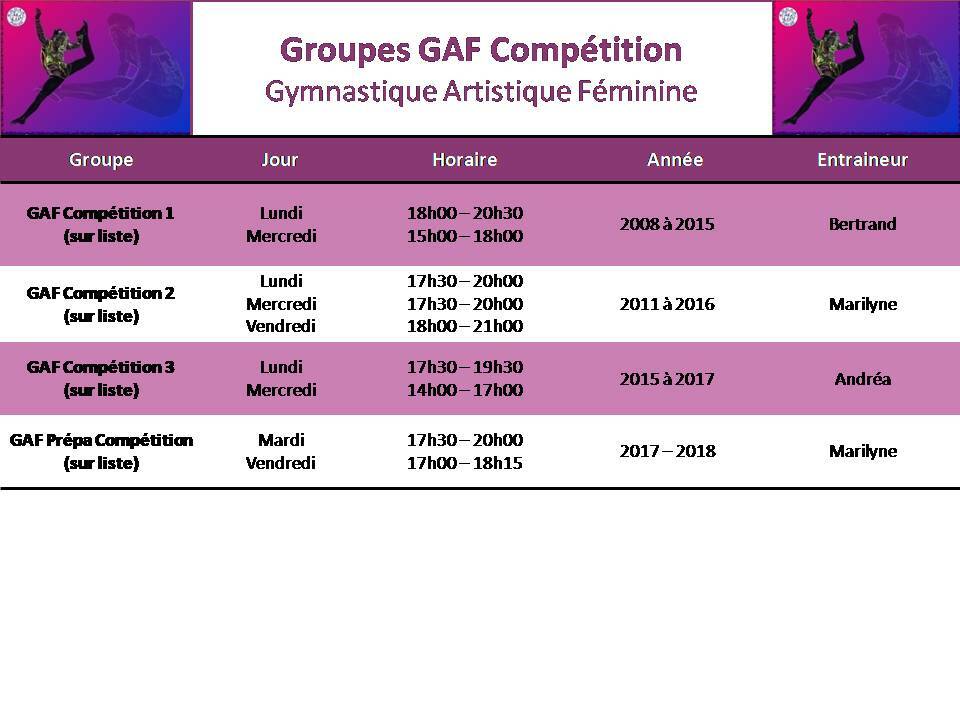 Groupes GAF Compétition
Gymnastique Artistique Féminine

| Groupe | Jour | Horaire | Année | Entraineur |
|---|---|---|---|---|
| GAF Compétition 1 (sur liste) | Lundi Mercredi | 18h00 – 20h30 15h00 – 18h00 | 2008 à 2015 | Bertrand |
| GAF Compétition 2 (sur liste) | Lundi Mercredi Vendredi | 17h30 – 20h00 17h30 – 20h00 18h00 – 21h00 | 2011 à 2016 | Marilyne |
| GAF Compétition 3 (sur liste) | Lundi Mercredi | 17h30 – 19h30 14h00 – 17h00 | 2015 à 2017 | Andréa |
| GAF Prépa Compétition (sur liste) | Mardi Vendredi | 17h30 – 20h00 17h00 – 18h15 | 2017 – 2018 | Marilyne |